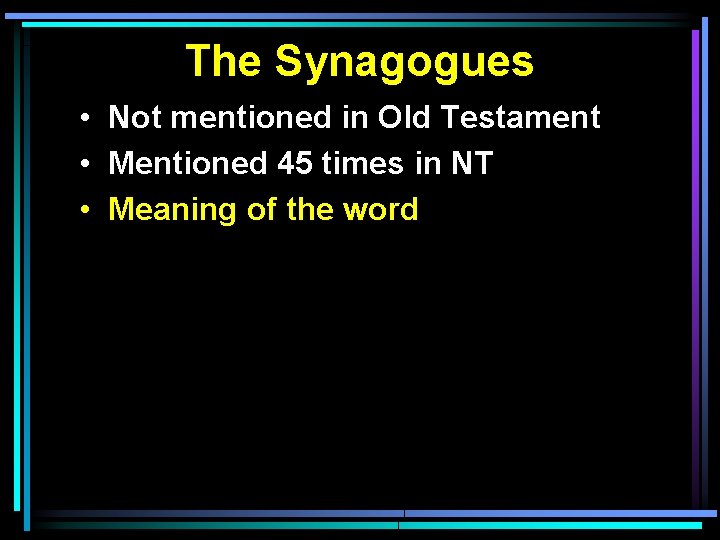 The Synagogues

• Not mentioned in Old Testament
• Mentioned 45 times in NT
• Meaning of the word